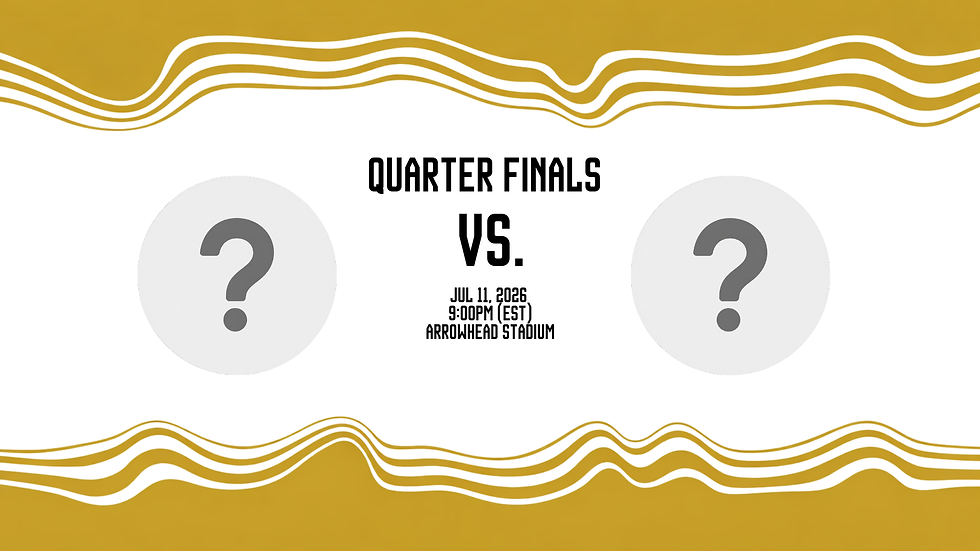 QUARTER FINALS

?

VS.

?

JUL 11, 2026
9:00PM (EST)
ARROWHEAD STADIUM